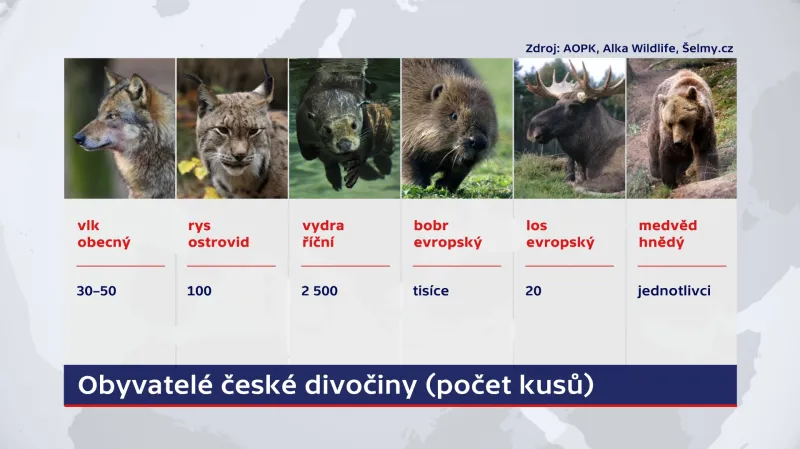 Zdroj: AOPK, Alka Wildlife, Šelmy.cz

| vlk obecný | rys ostrovid | vydra říční | bobr evropský | los evropský | medvěd hnědý |
|---|---|---|---|---|---|
| 30–50 | 100 | 2 500 | tisíce | 20 | jednotlivci |

Obyvatelé české divočiny (počet kusů)